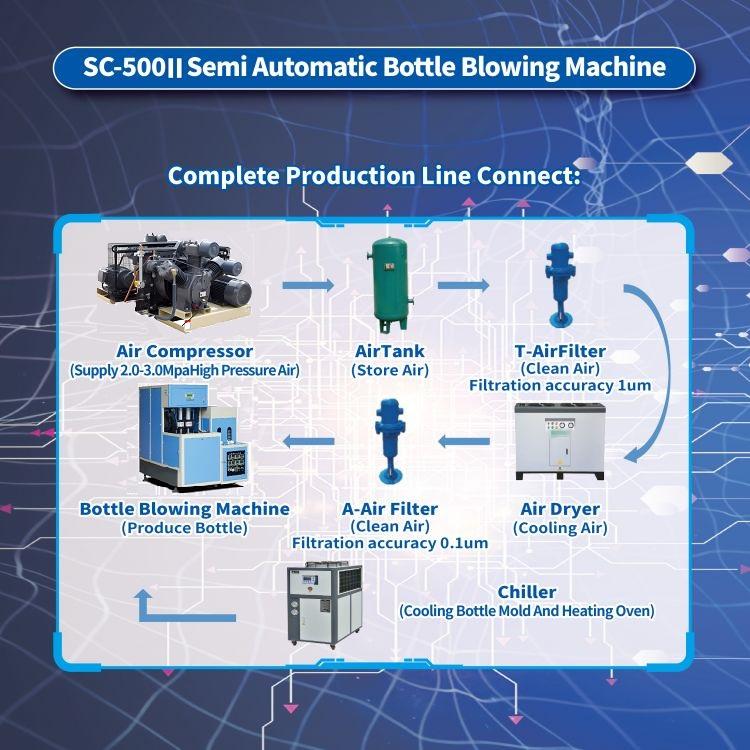 SC-500II Semi Automatic Bottle Blowing Machine

Complete Production Line Connect:

Air Compressor
(Supply 2.0-3.0MpaHigh Pressure Air)

AirTank
(Store Air)

T-AirFilter
(Clean Air)
Filtration accuracy 1um

Bottle Blowing Machine
(Produce Bottle)

A-Air Filter
(Clean Air)
Filtration accuracy 0.1um

Air Dryer
(Cooling Air)

Chiller
(Cooling Bottle Mold And Heating Oven)